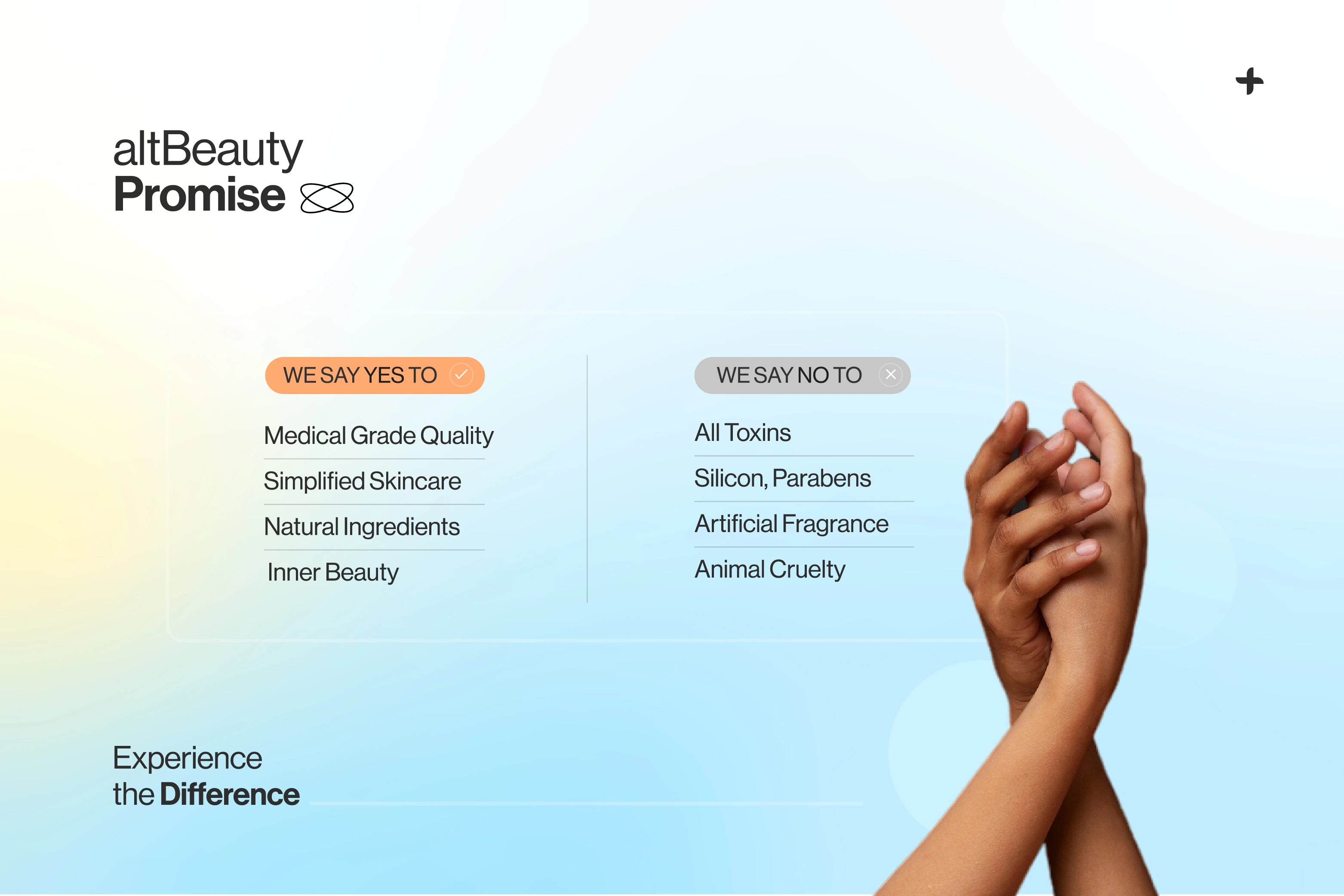 altBeauty
Promise

WE SAY YES TO

Medical Grade Quality

Simplified Skincare

Natural Ingredients

Inner Beauty

WE SAY NO TO

All Toxins

Silicon, Parabens

Artificial Fragrance

Animal Cruelty

Experience
the Difference